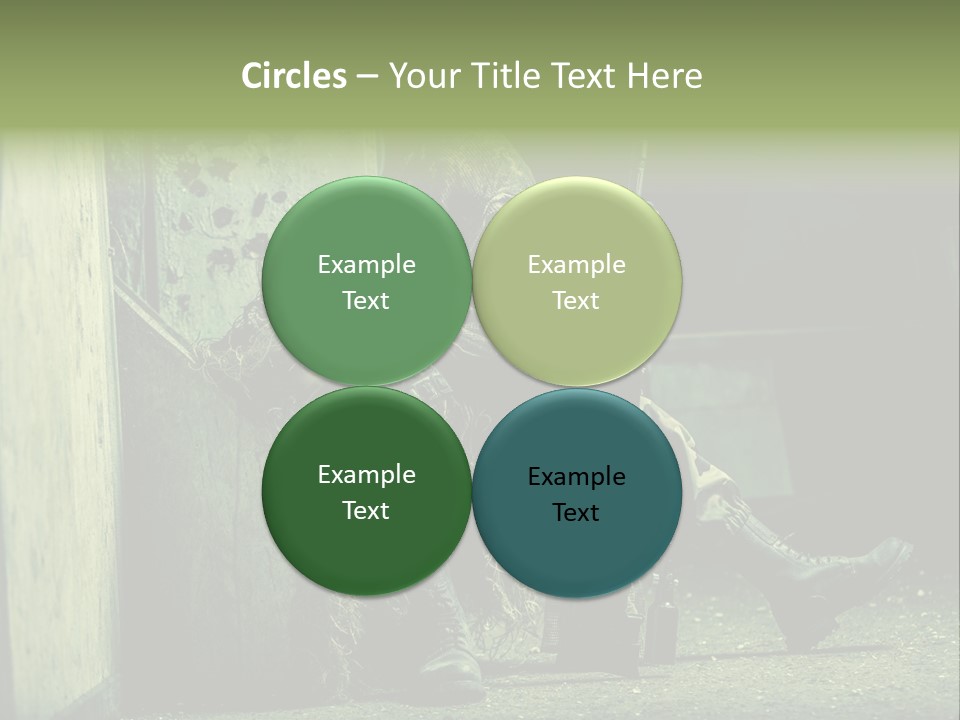 Circles – Your Title Text Here

Example Text

Example Text

Example Text

Example Text